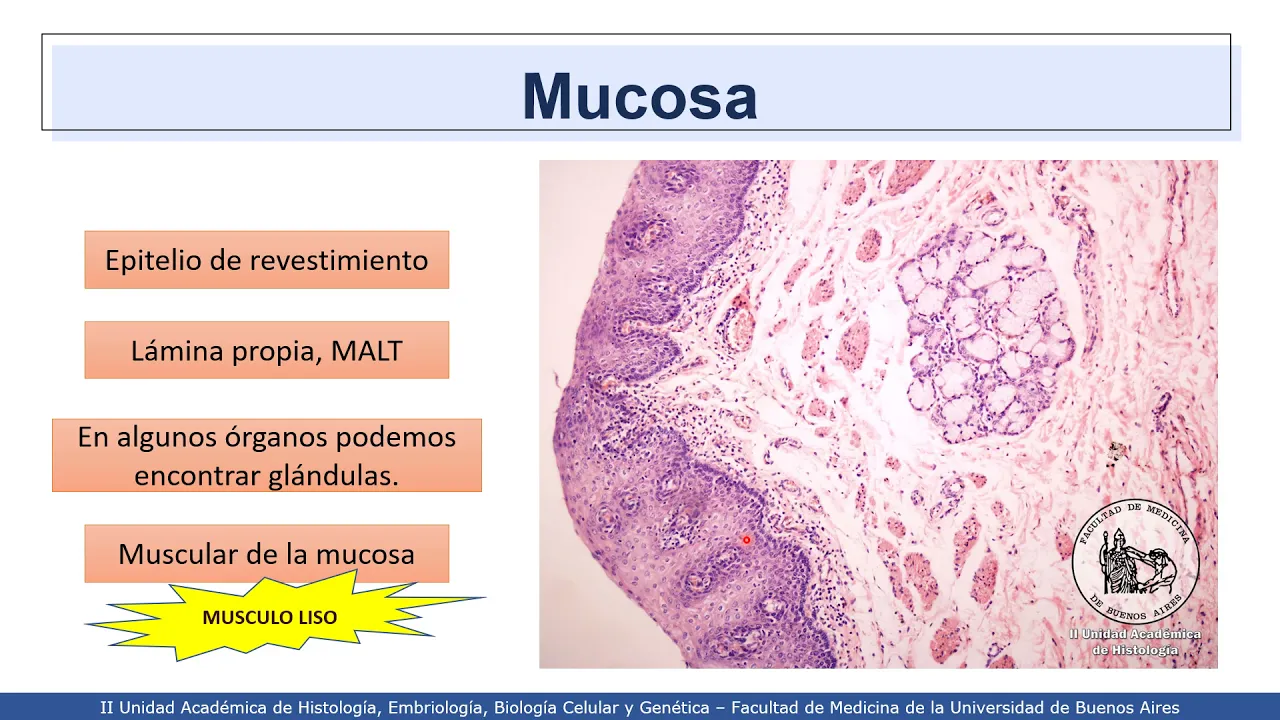 Mucosa

Epitelio de revestimiento

Lámina propia, MALT

En algunos órganos podemos encontrar glándulas.

Muscular de la mucosa

MUSCULO LISO

FACULTAD DE MEDICINA DE BUENOS AIRES

II Unidad Académica de Histología

II Unidad Académica de Histología, Embriología, Biología Celular y Genética – Facultad de Medicina de la Universidad de Buenos Aires